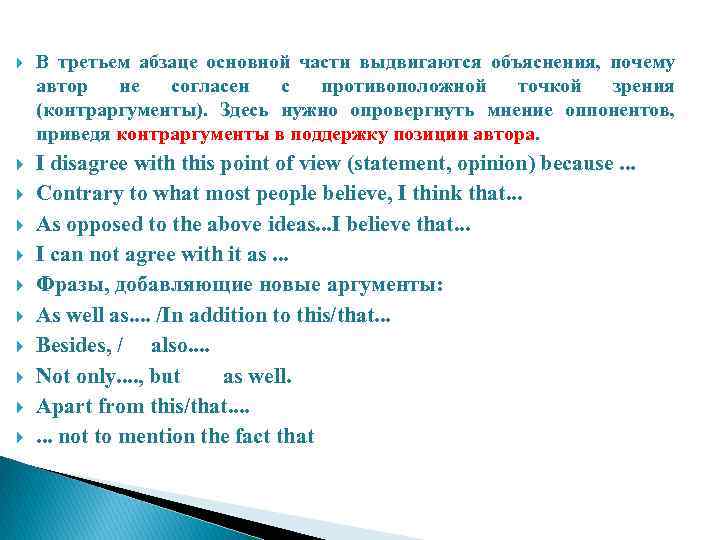 В третьем абзаце основной части выдвигаются объяснения, почему автор не согласен с противоположной точкой зрения (контраргументы). Здесь нужно опровергнуть мнение оппонентов, приведя контраргументы в поддержку позиции автора.

I disagree with this point of view (statement, opinion) because ...

Contrary to what most people believe, I think that...

As opposed to the above ideas...I believe that...

I can not agree with it as ...

Фразы, добавляющие новые аргументы:

As well as.... /In addition to this/that...

Besides, / also....

Not only...., but as well.

Apart from this/that....

... not to mention the fact that